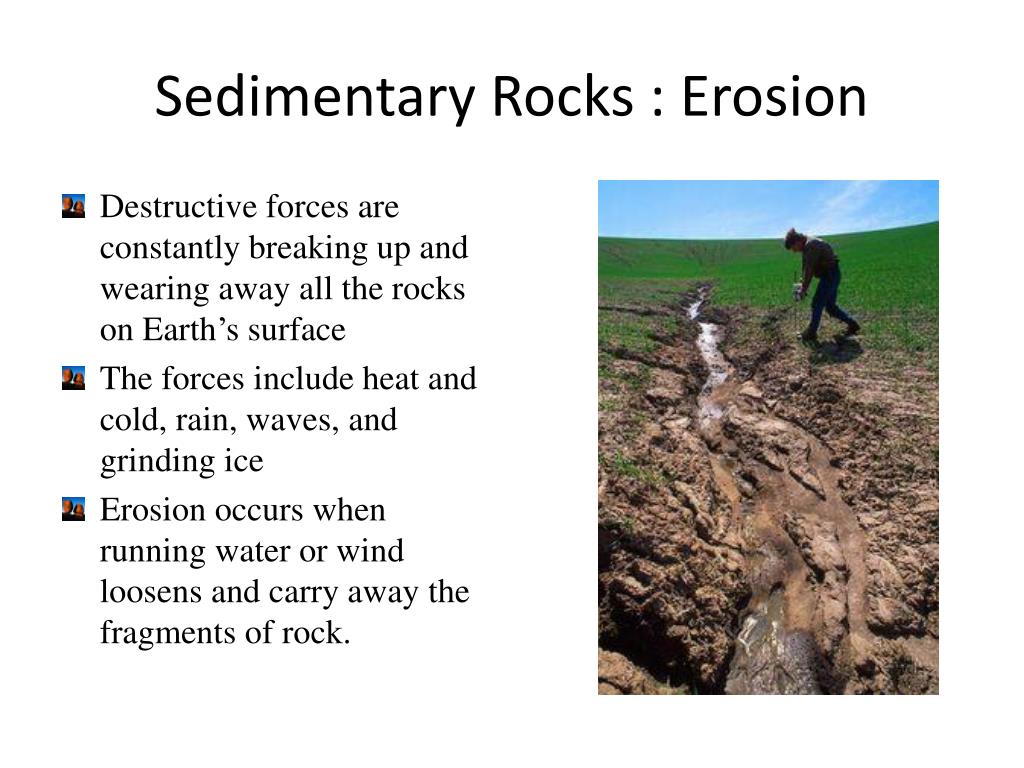 Sedimentary Rocks : Erosion

Destructive forces are constantly breaking up and wearing away all the rocks on Earth’s surface

The forces include heat and cold, rain, waves, and grinding ice

Erosion occurs when running water or wind loosens and carry away the fragments of rock.